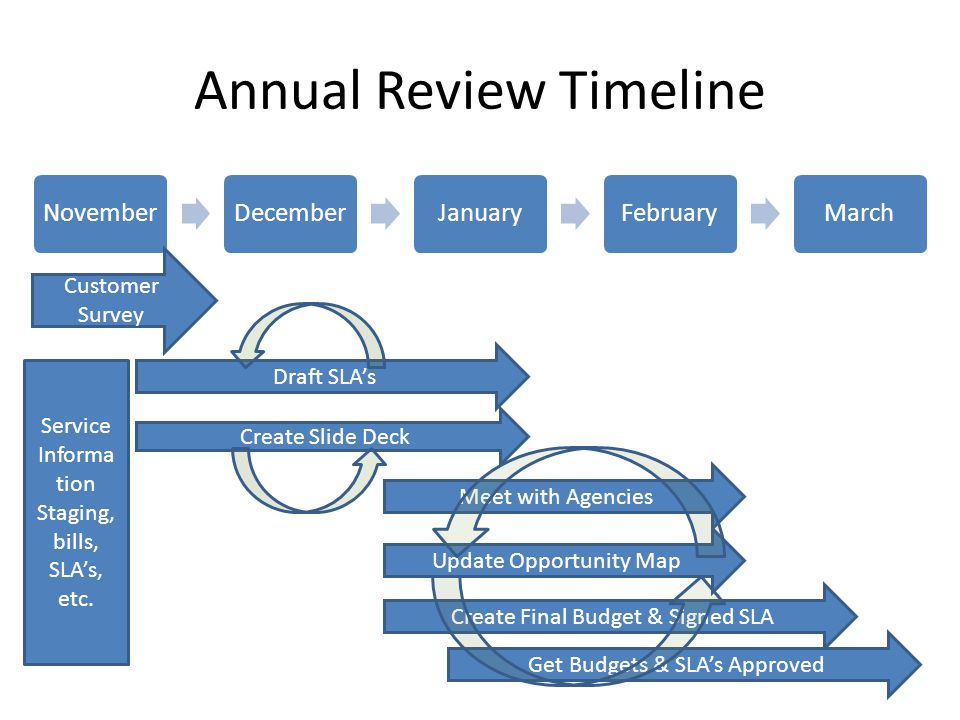 Annual Review Timeline

November

December

January

February

March

Customer Survey

Service Information Staging, bills, SLA's, etc.

Draft SLA's

Create Slide Deck

Meet with Agencies

Update Opportunity Map

Create Final Budget & Signed SLA

Get Budgets & SLA's Approved